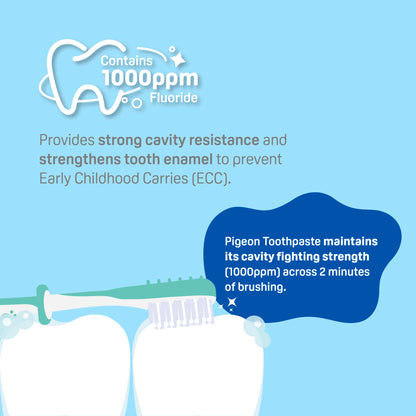 Contains
1000ppm
Fluoride

Provides strong cavity resistance and strengthens tooth enamel to prevent Early Childhood Carries (ECC).

Pigeon Toothpaste maintains its cavity fighting strength (1000ppm) across 2 minutes of brushing.